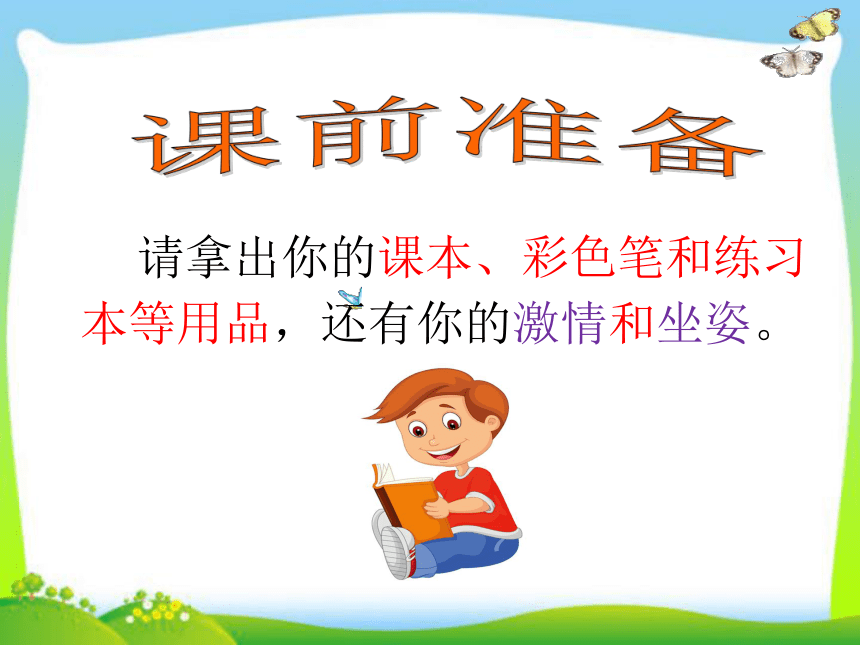 课前准备

请拿出你的课本、彩色笔和练习本等用品，还有你的激情和坐姿。